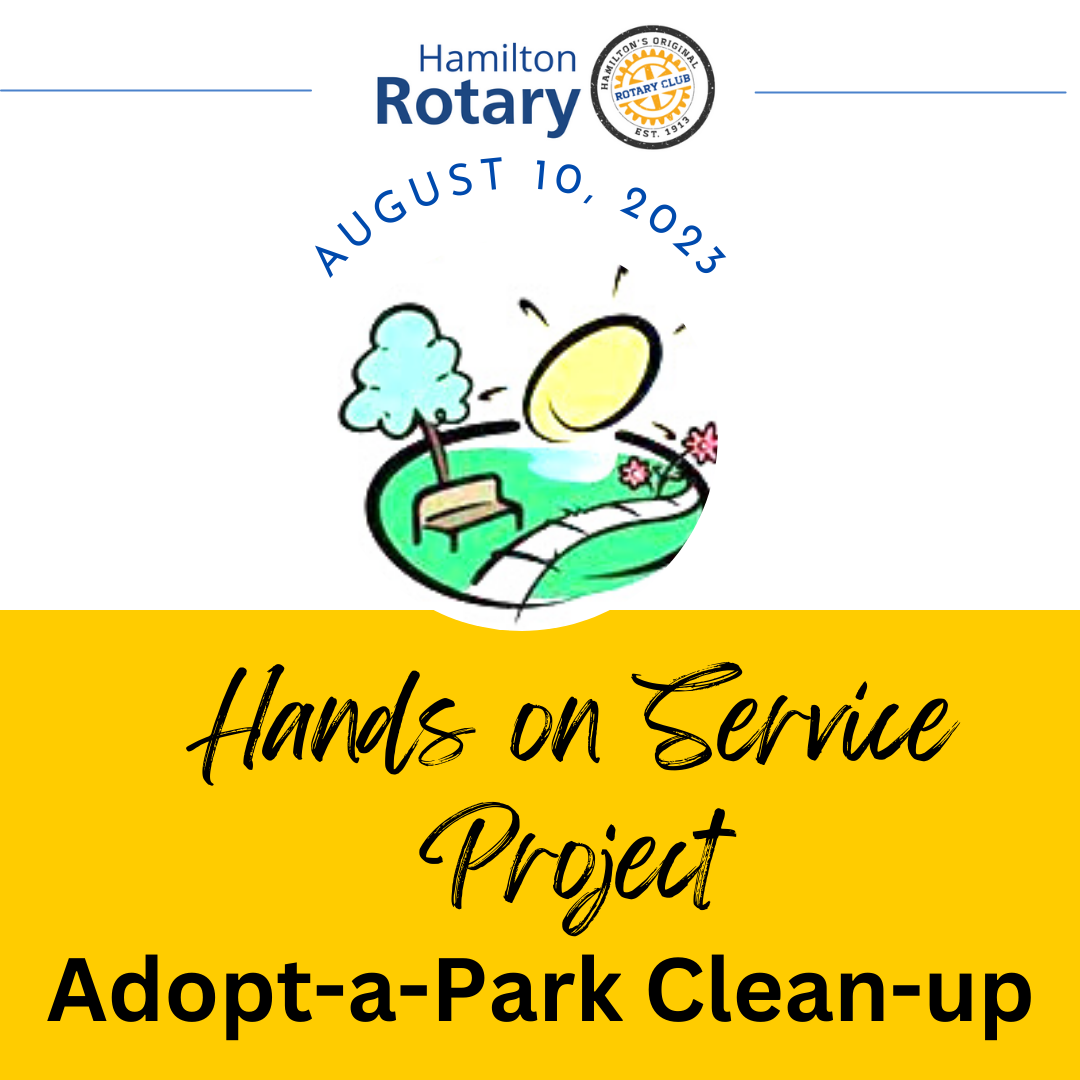 Hamilton Rotary

HAMILTON'S ORIGINAL ROTARY CLUB EST. 1913

AUGUST 10, 2023

Hands on Service Project

Adopt-a-Park Clean-up